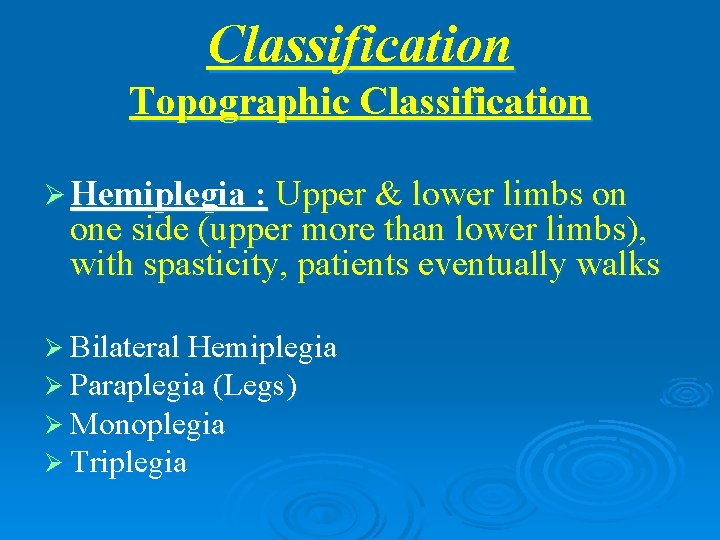 Classification
Topographic Classification

➢ Hemiplegia : Upper & lower limbs on one side (upper more than lower limbs), with spasticity, patients eventually walks

➢ Bilateral Hemiplegia
➢ Paraplegia (Legs)
➢ Monoplegia
➢ Triplegia